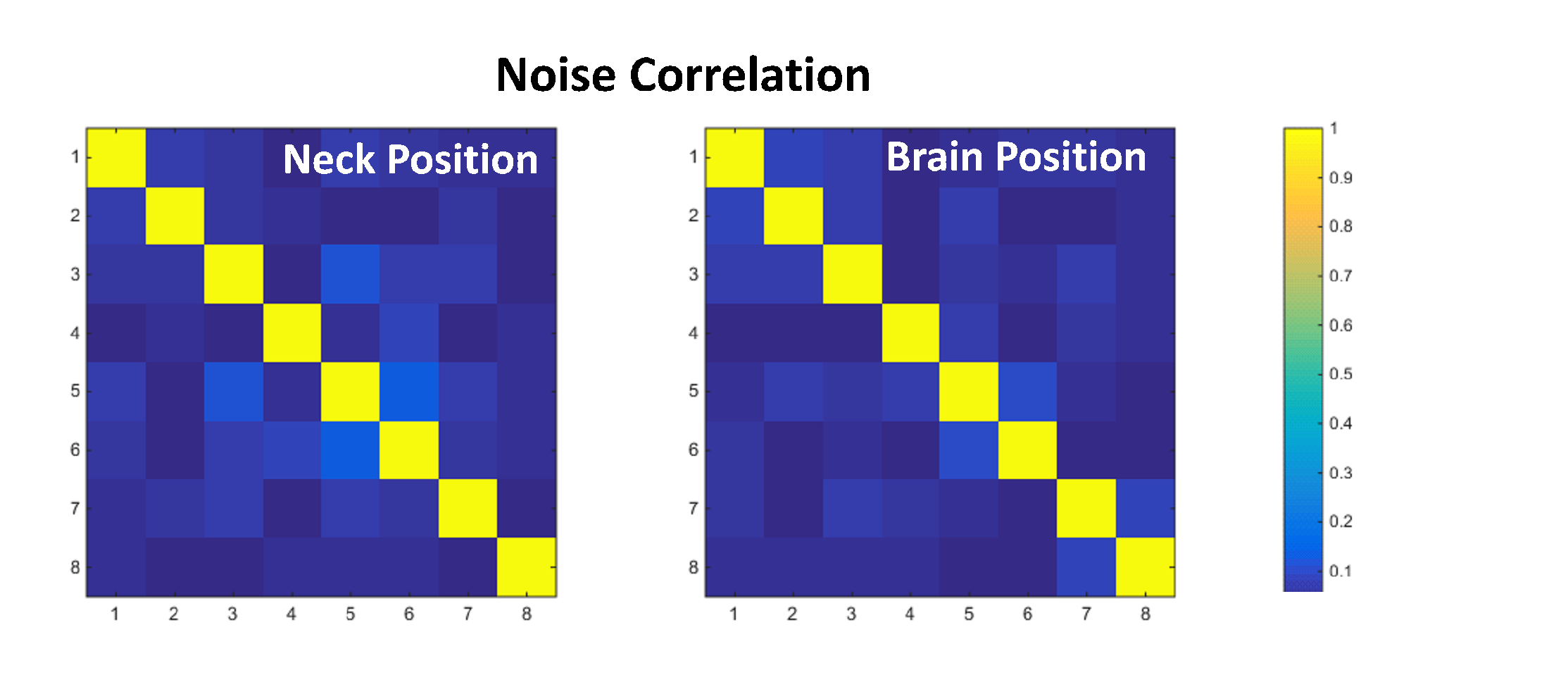 Noise Correlation

Neck Position

1
2
3
4
5
6
7
8

1 2 3 4 5 6 7 8

Brain Position

1
2
3
4
5
6
7
8

1 2 3 4 5 6 7 8

1
0.9
0.8
0.7
0.6
0.5
0.4
0.3
0.2
0.1